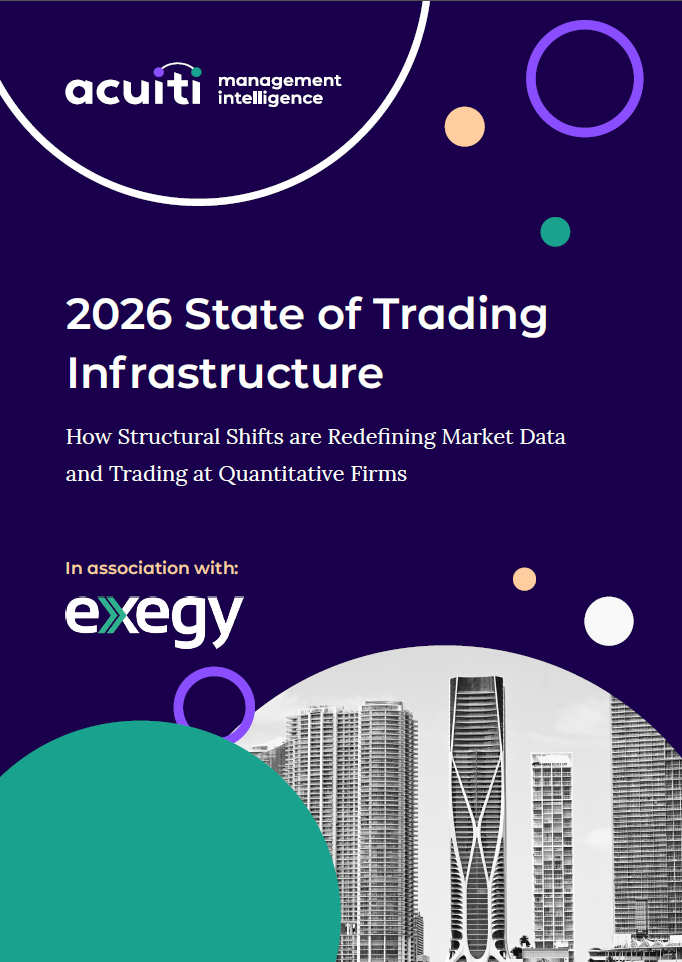 acuiti management intelligence

2026 State of Trading Infrastructure

How Structural Shifts are Redefining Market Data and Trading at Quantitative Firms

In association with:

exegy